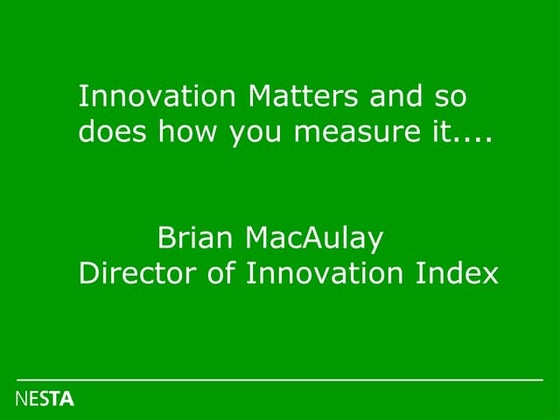 Innovation Matters and so does how you measure it....

Brian MacAulay
Director of Innovation Index

NESTA